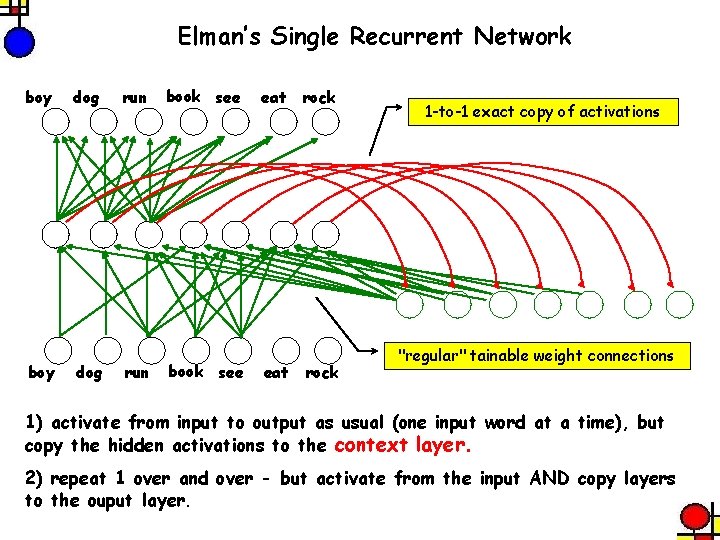 Elman's Single Recurrent Network

boy dog run book see eat rock

1-to-1 exact copy of activations

"regular" tainable weight connections

boy dog run book see eat rock

1) activate from input to output as usual (one input word at a time), but copy the hidden activations to the context layer.

2) repeat 1 over and over - but activate from the input AND copy layers to the ouput layer.